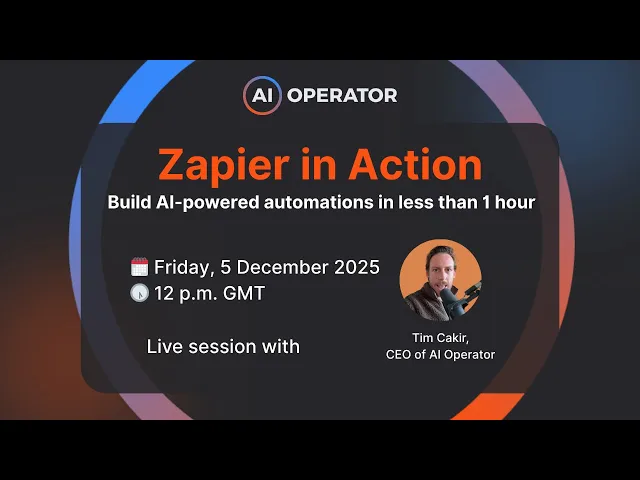 AI OPERATOR

Zapier in Action
Build AI-powered automations in less than 1 hour

Friday, 5 December 2025
12 p.m. GMT

Live session with

Tim Cakir,
CEO of AI Operator